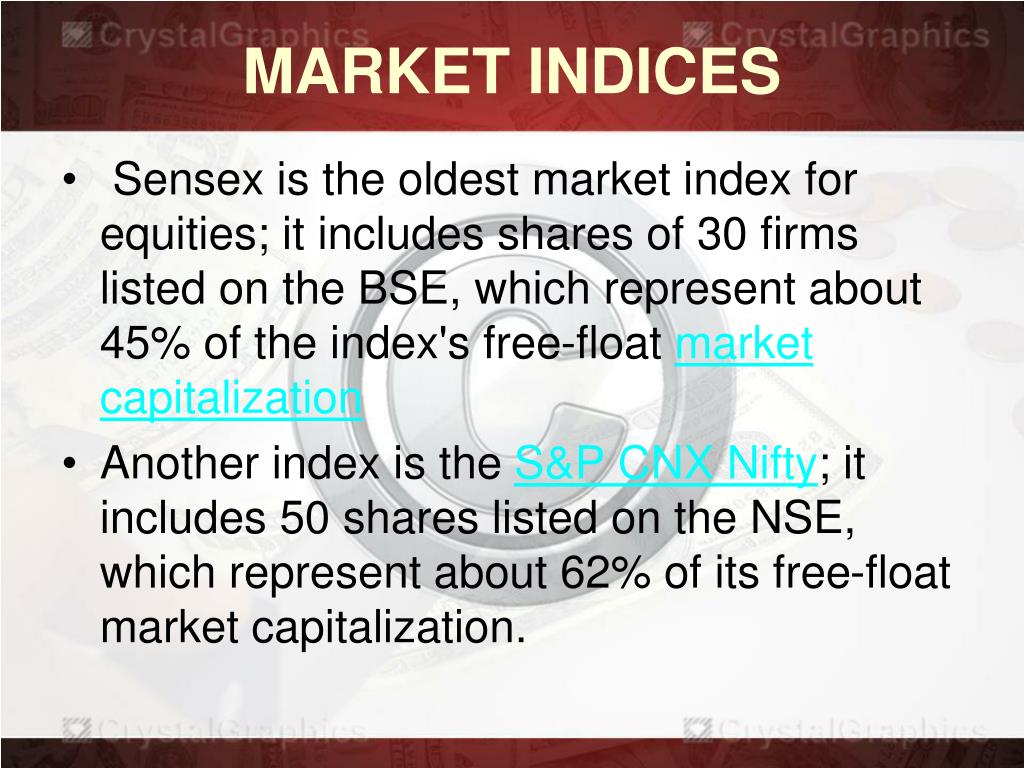 CrystalGraphics CrystalGraphics

MARKET INDICES

• Sensex is the oldest market index for equities; it includes shares of 30 firms listed on the BSE, which represent about 45% of the index's free-float market capitalization

• Another index is the S&P CNX Nifty; it includes 50 shares listed on the NSE, which represent about 62% of its free-float market capitalization.

CrystalGraphics CrystalGraphics